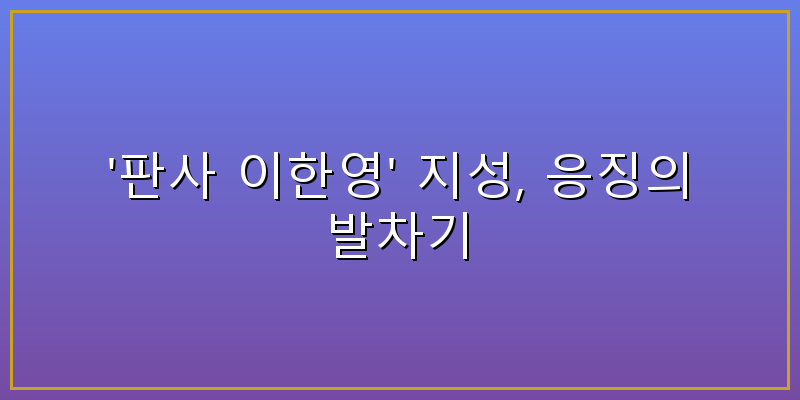 '판사 이한영' 지성, 응징의 발차기